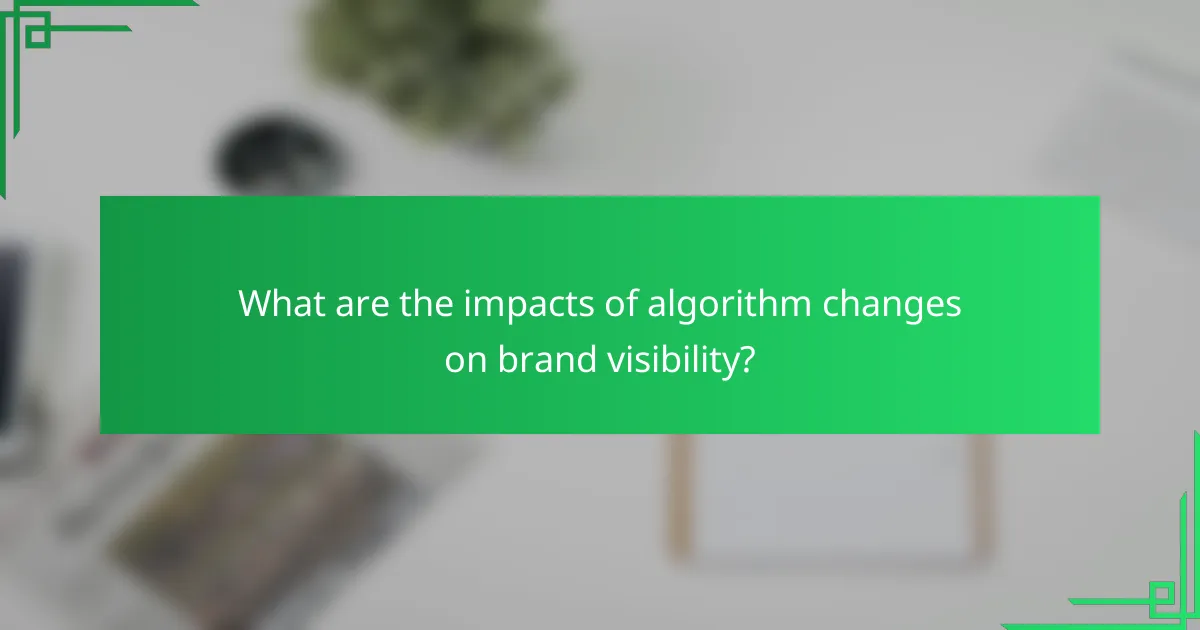 What are the impacts of algorithm changes on brand visibility?